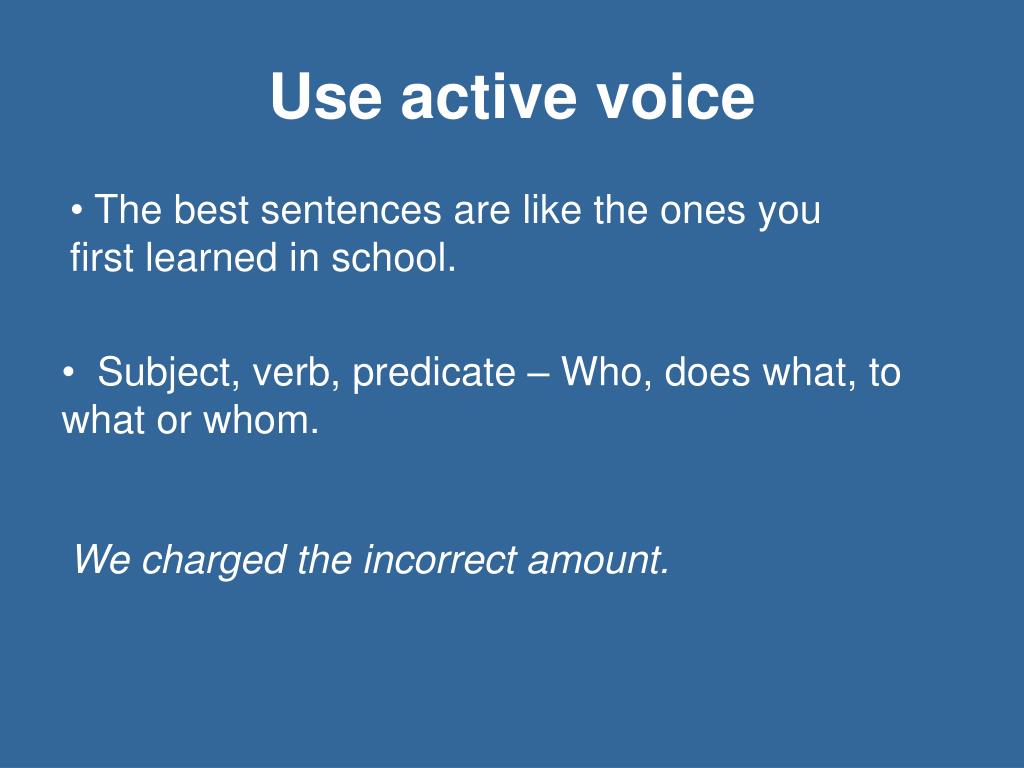 Use active voice

• The best sentences are like the ones you first learned in school.

• Subject, verb, predicate – Who, does what, to what or whom.

We charged the incorrect amount.